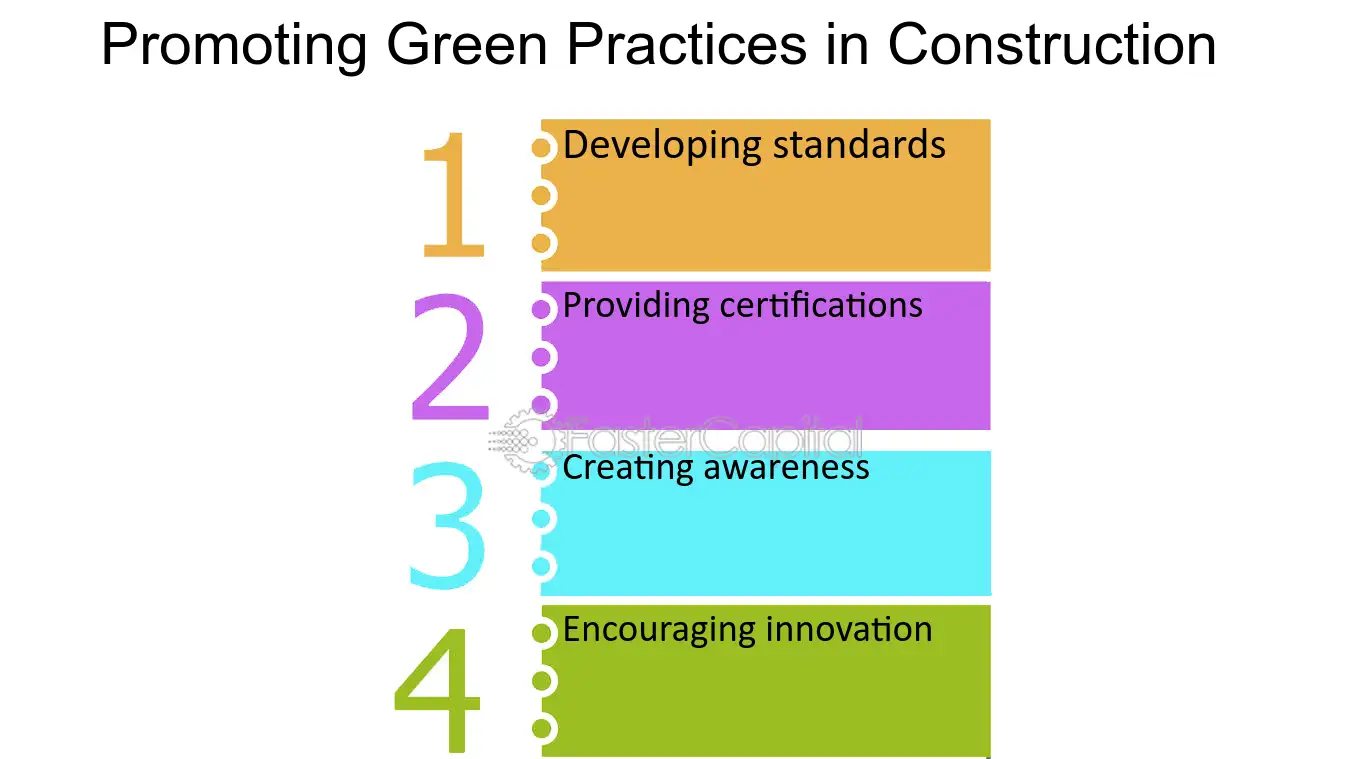 Promoting Green Practices in Construction

1 Developing standards

2 Providing certifications

FasterCapital

3 Creating awareness

4 Encouraging innovation